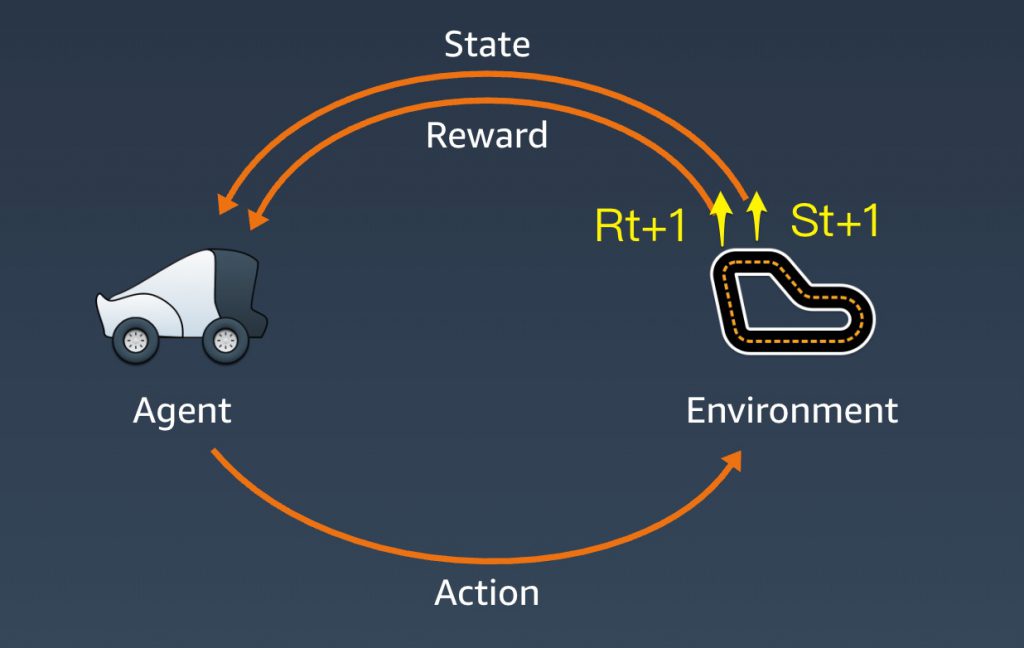 State

Reward

Rt+1

St+1

Agent

Environment

Action